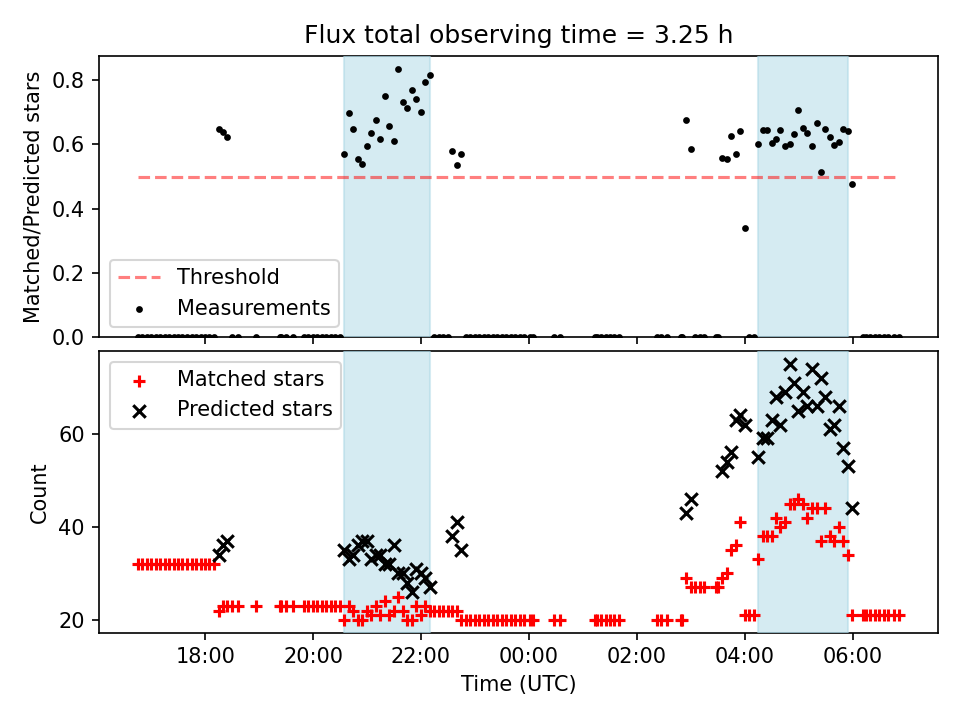 Flux total observing time = 3.25 h

Matched/Predicted stars

0.8
0.6
0.4
0.2
0.0

Threshold
Measurements

Matched stars
Predicted stars

Count

60
40
20

18:00
20:00
22:00
00:00
02:00
04:00
06:00

Time (UTC)